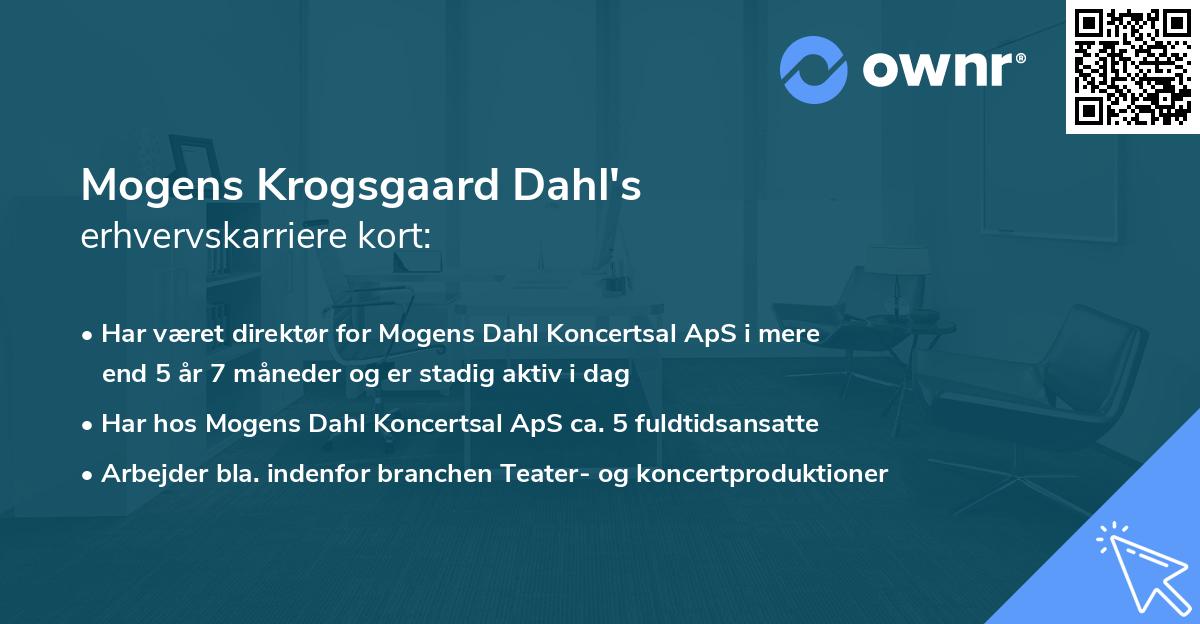 ownr®

Mogens Krogsgaard Dahl's
erhvervskarriere kort:

• Har været direktør for Mogens Dahl Koncertsal ApS i mere end 5 år 7 måneder og er stadig aktiv i dag
• Har hos Mogens Dahl Koncertsal ApS ca. 5 fuldtidsansatte
• Arbejder bla. indenfor branchen Teater- og koncertproduktioner